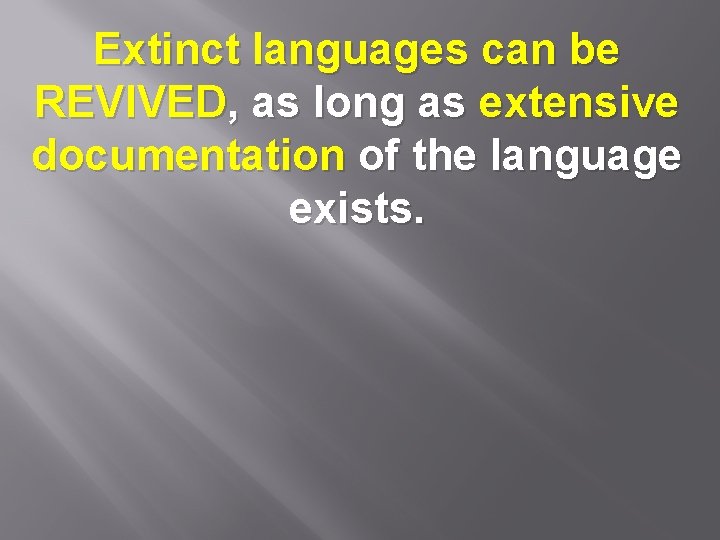 Extinct languages can be REVIVED, as long as extensive documentation of the language exists.